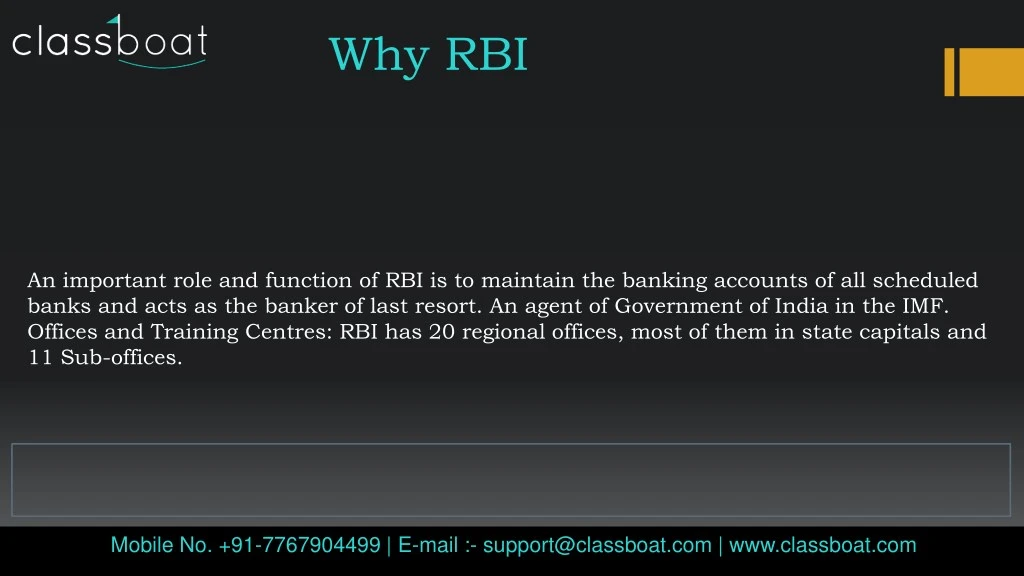 classboat

Why RBI

An important role and function of RBI is to maintain the banking accounts of all scheduled banks and acts as the banker of last resort. An agent of Government of India in the IMF. Offices and Training Centres: RBI has 20 regional offices, most of them in state capitals and 11 Sub-offices.

Mobile No. +91-7767904499 | E-mail :- support@classboat.com | www.classboat.com